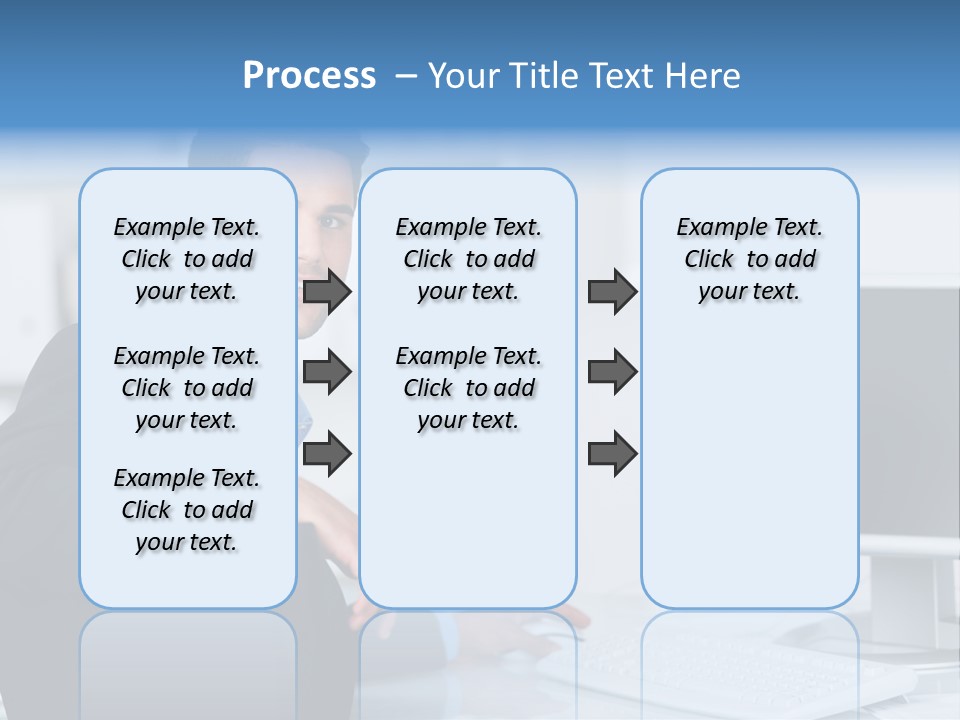 Process – Your Title Text Here

Example Text. Click to add your text.

Example Text. Click to add your text.

Example Text. Click to add your text.

Example Text. Click to add your text.

Example Text. Click to add your text.

Example Text. Click to add your text.